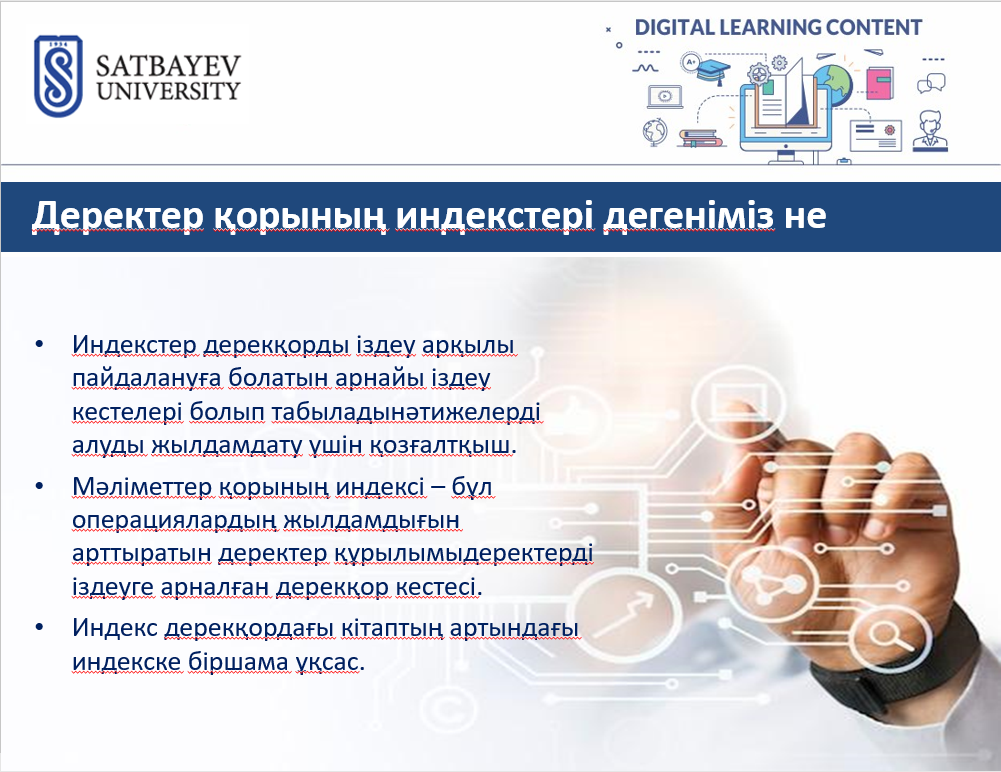 SATBAYEV UNIVERSITY

DIGITAL LEARNING CONTENT

Деректер қорының индекстері дегеніміз не

• Индекстер дерекқорды іздеу арқылы пайдалануға болатын арнайы іздеу кестелері болып табыладынәтижелерді алуды жылдамдату үшін қозғалтқыш.

• Мәліметтер қорының индексі – бұл операциялардың жылдамдығын арттыратын деректер құрылымыдеректерді іздеуге арналған дерекқор кестесі.

• Индекс дерекқордағы кітаптың артындағы индекске біршама ұқсас.